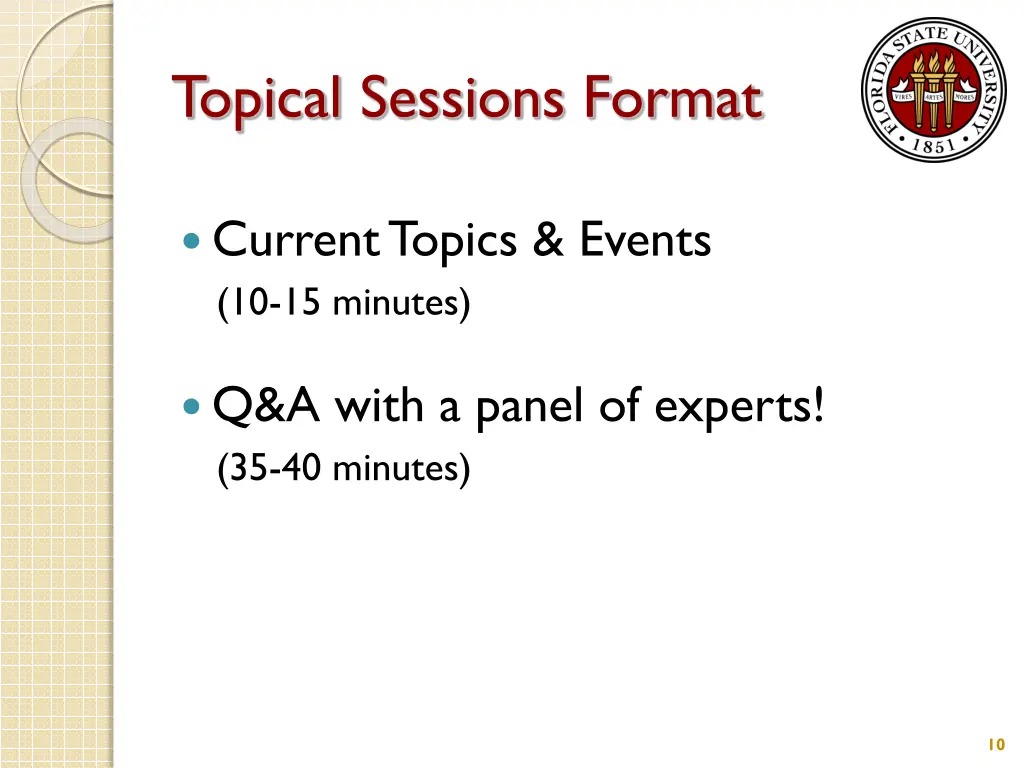 Topical Sessions Format

FLORIDA STATE UNIVERSITY
VIRES ARTES MORES
1851

Current Topics & Events
(10-15 minutes)

Q&A with a panel of experts!
(35-40 minutes)

10